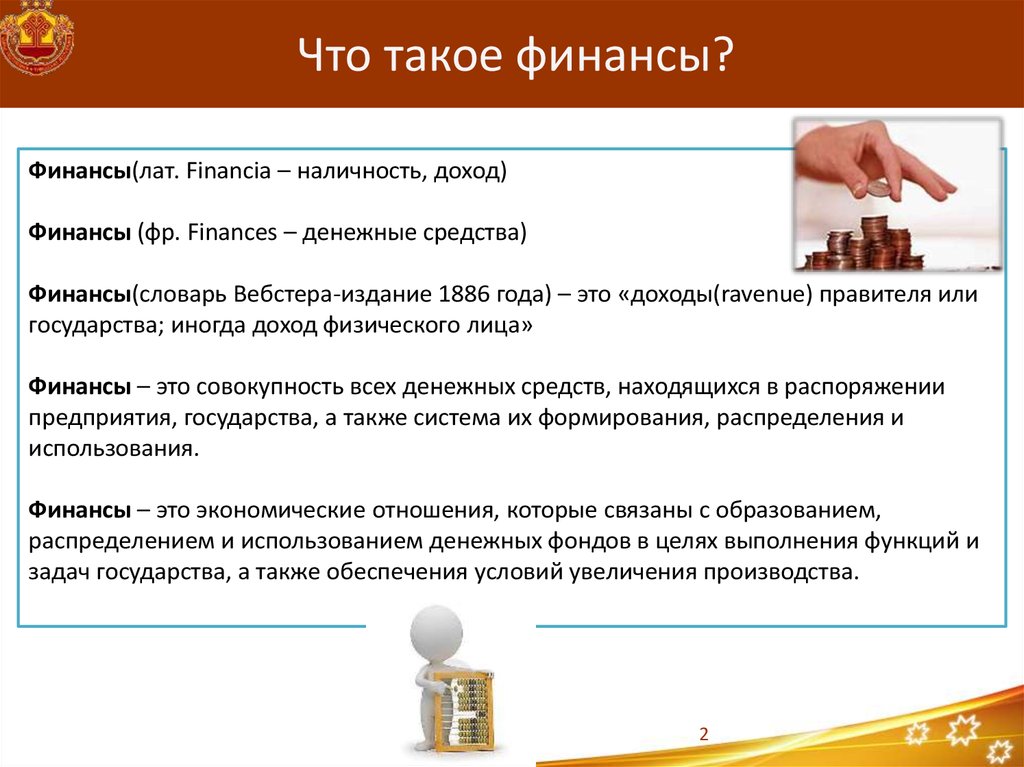 Что такое финансы?

Финансы(лат. Financia – наличность, доход)

Финансы (фр. Finances – денежные средства)

Финансы(словарь Вебстера-издание 1886 года) – это «доходы(ravenue) правителя или государства; иногда доход физического лица»

Финансы – это совокупность всех денежных средств, находящихся в распоряжении предприятия, государства, а также система их формирования, распределения и использования.

Финансы – это экономические отношения, которые связаны с образованием, распределением и использованием денежных фондов в целях выполнения функций и задач государства, а также обеспечения условий увеличения производства.

2